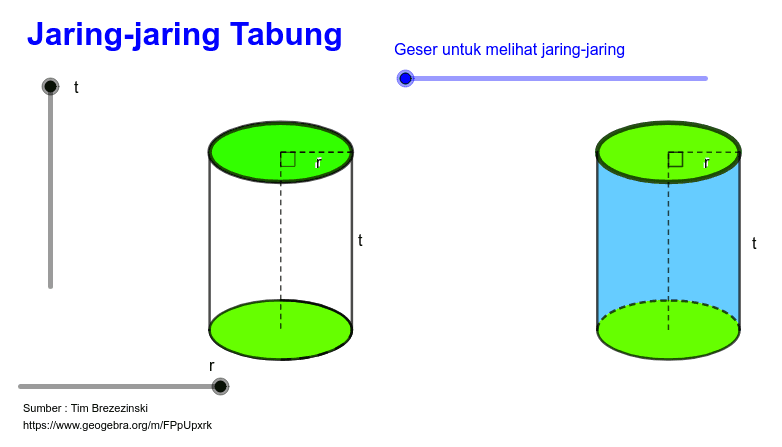 Jaring-jaring Tabung

Geser untuk melihat jaring-jaring

t

r

t

r

t

r

Sumber : Tim Brezezinski
https://www.geogebra.org/m/FPpUpxrk